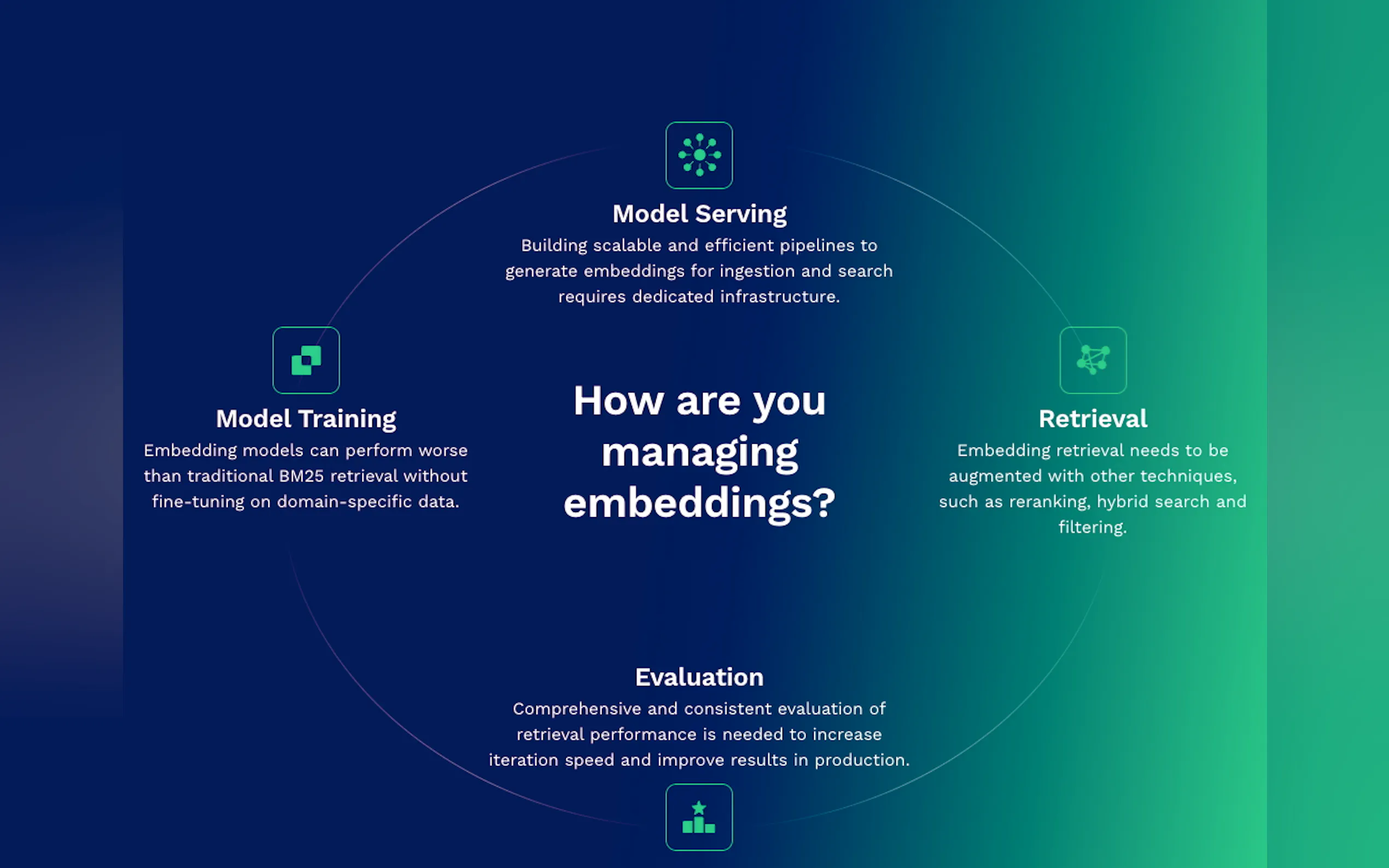 Model Serving

Building scalable and efficient pipelines to generate embeddings for ingestion and search requires dedicated infrastructure.

Model Training

Embedding models can perform worse than traditional BM25 retrieval without fine-tuning on domain-specific data.

How are you managing embeddings?

Retrieval

Embedding retrieval needs to be augmented with other techniques, such as reranking, hybrid search and filtering.

Evaluation

Comprehensive and consistent evaluation of retrieval performance is needed to increase iteration speed and improve results in production.